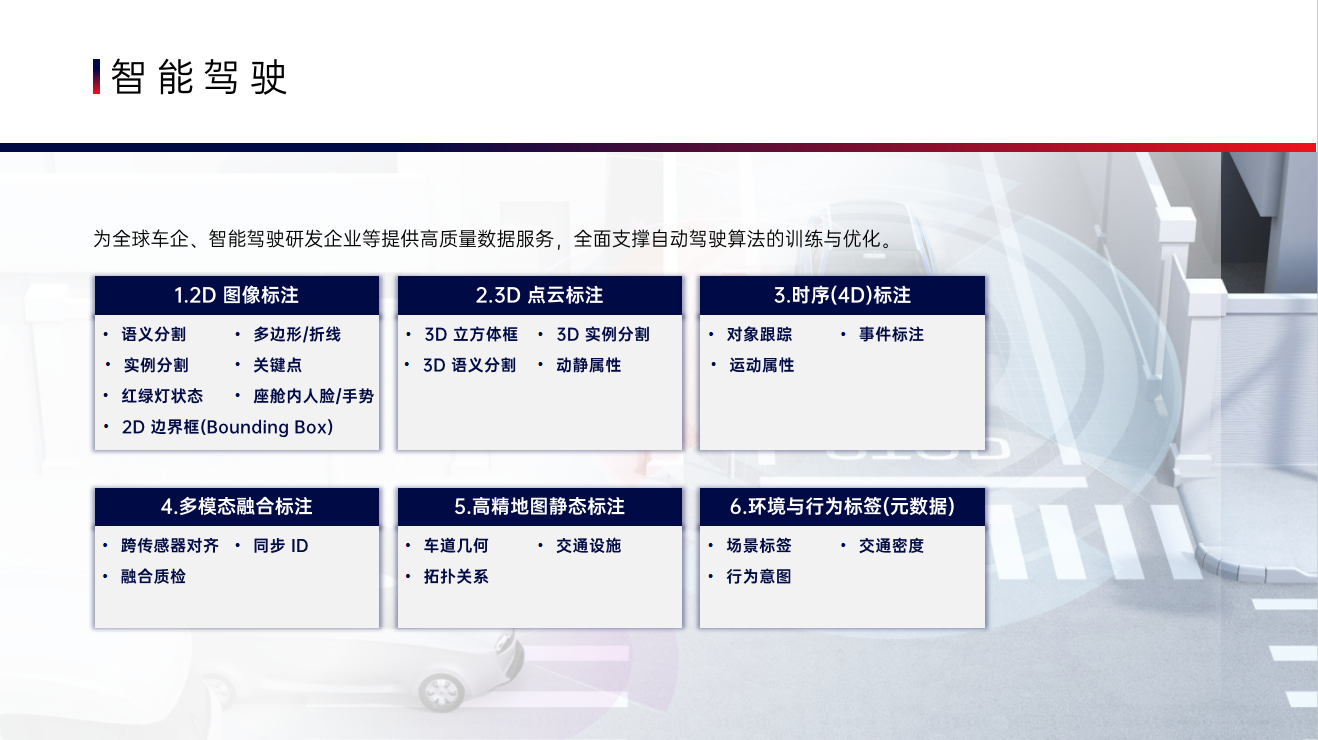 智能驾驶

为全球车企、智能驾驶研发企业等提供高质量数据服务，全面支撑自动驾驶算法的训练与优化。

1.2D 图像标注

• 语义分割
• 多边形/折线
• 实例分割
• 关键点
• 红绿灯状态
• 座舱内人脸/手势
• 2D 边界框(Bounding Box)

2.3D 点云标注

• 3D 立方体框
• 3D 实例分割
• 3D 语义分割
• 动静属性

3.时序(4D)标注

• 对象跟踪
• 事件标注
• 运动属性

4.多模态融合标注

• 跨传感器对齐
• 同步 ID
• 融合质检

5.高精地图静态标注

• 车道几何
• 交通设施
• 拓扑关系

6.环境与行为标签(元数据)

• 场景标签
• 交通密度
• 行为意图